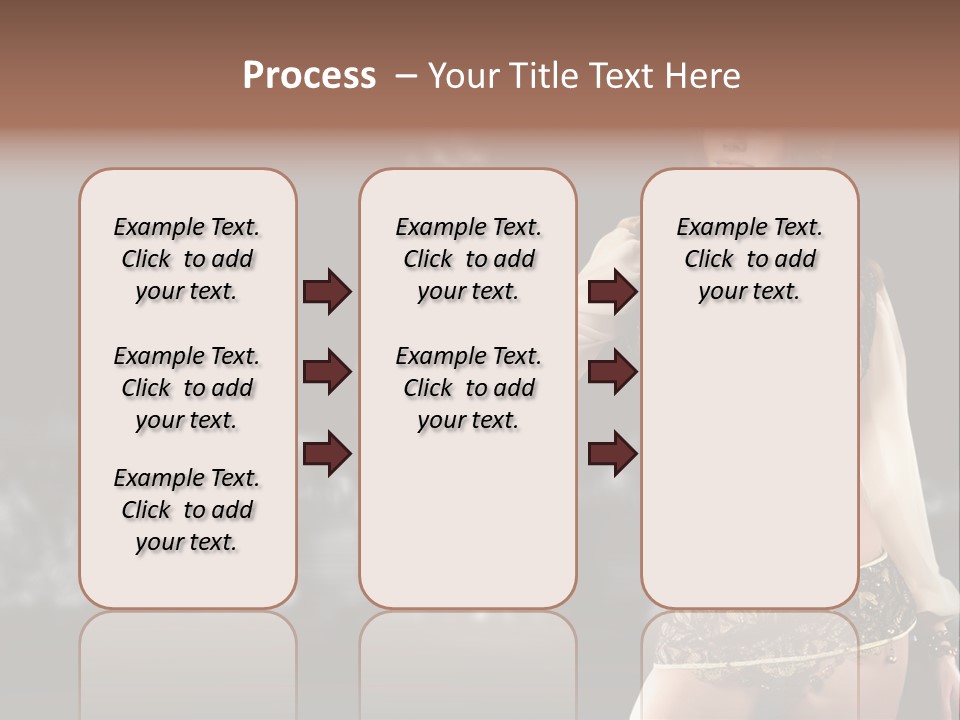 Process – Your Title Text Here

Example Text. Click to add your text.

Example Text. Click to add your text.

Example Text. Click to add your text.

Example Text. Click to add your text.

Example Text. Click to add your text.

Example Text. Click to add your text.